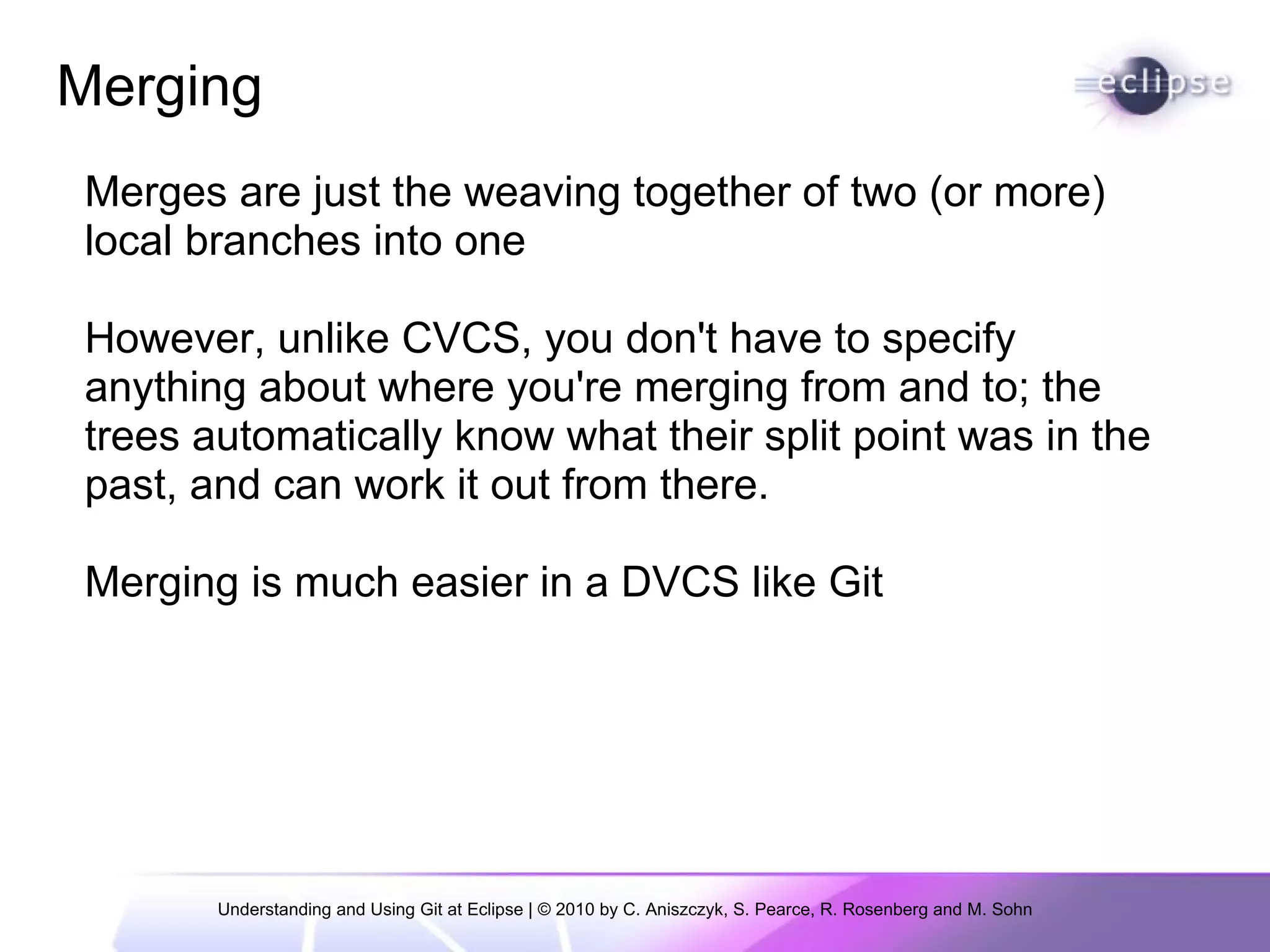 Merging

eclipse

Merges are just the weaving together of two (or more) local branches into one

However, unlike CVCS, you don't have to specify anything about where you're merging from and to; the trees automatically know what their split point was in the past, and can work it out from there.

Merging is much easier in a DVCS like Git

Understanding and Using Git at Eclipse | © 2010 by C. Aniszczyk, S. Pearce, R. Rosenberg and M. Sohn